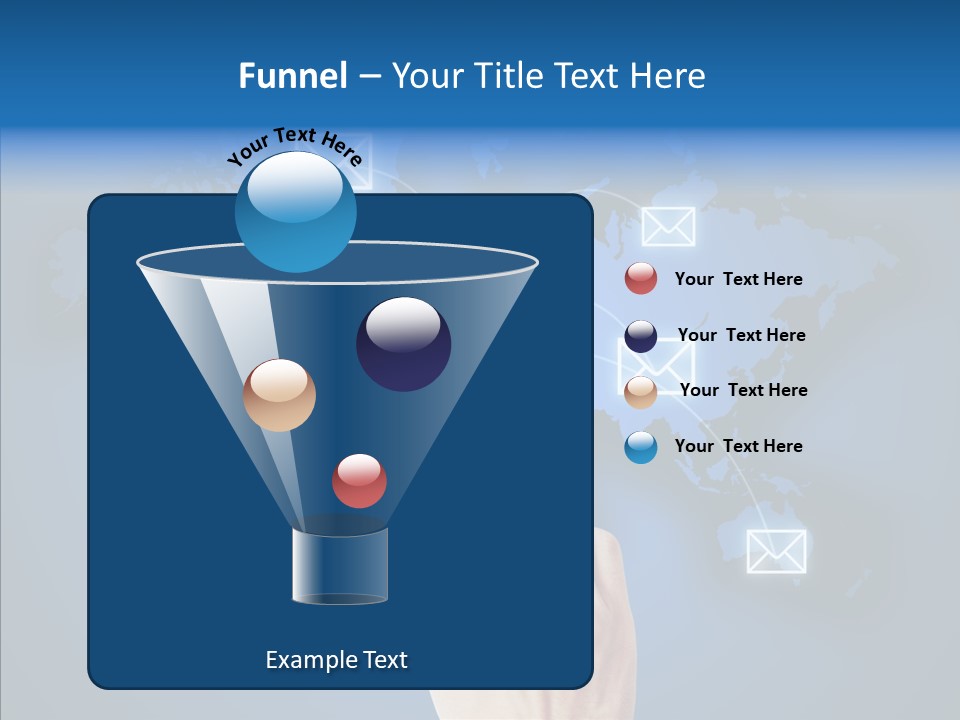 Funnel – Your Title Text Here

Your Text Here

Your Text Here

Your Text Here

Your Text Here

Your Text Here

Example Text